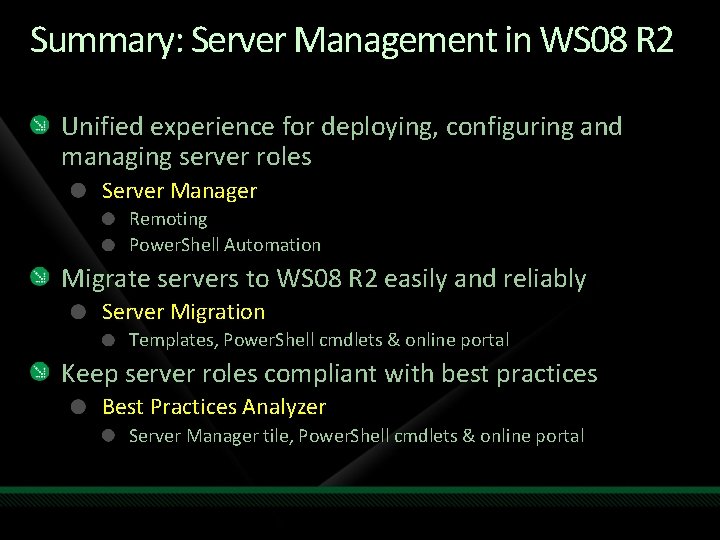 Summary: Server Management in WS08 R2

Unified experience for deploying, configuring and managing server roles

Server Manager

Remoting

PowerShell Automation

Migrate servers to WS08 R2 easily and reliably

Server Migration

Templates, PowerShell cmdlets & online portal

Keep server roles compliant with best practices

Best Practices Analyzer

Server Manager tile, PowerShell cmdlets & online portal